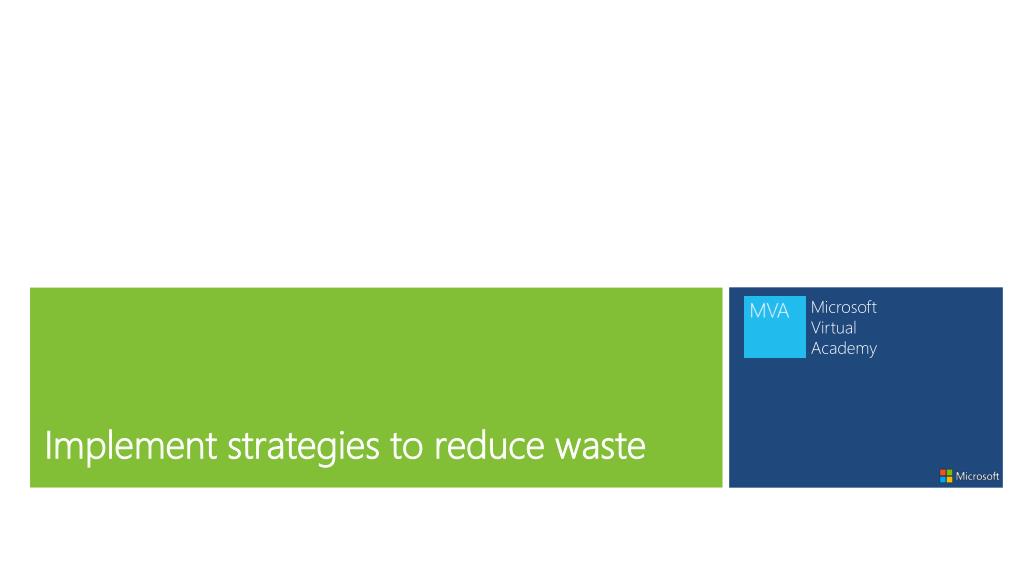 Implement strategies to reduce waste

MVA Microsoft Virtual Academy

Microsoft